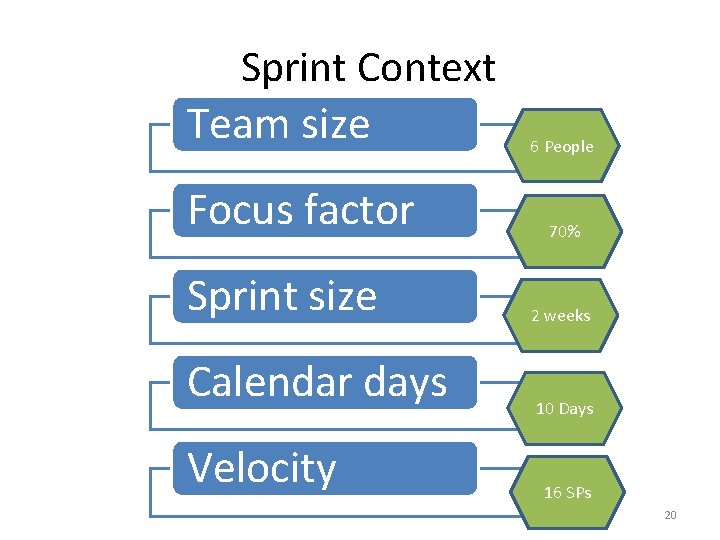 Sprint Context

Team size

6 People

Focus factor

70%

Sprint size

2 weeks

Calendar days

10 Days

Velocity

16 SPs

20